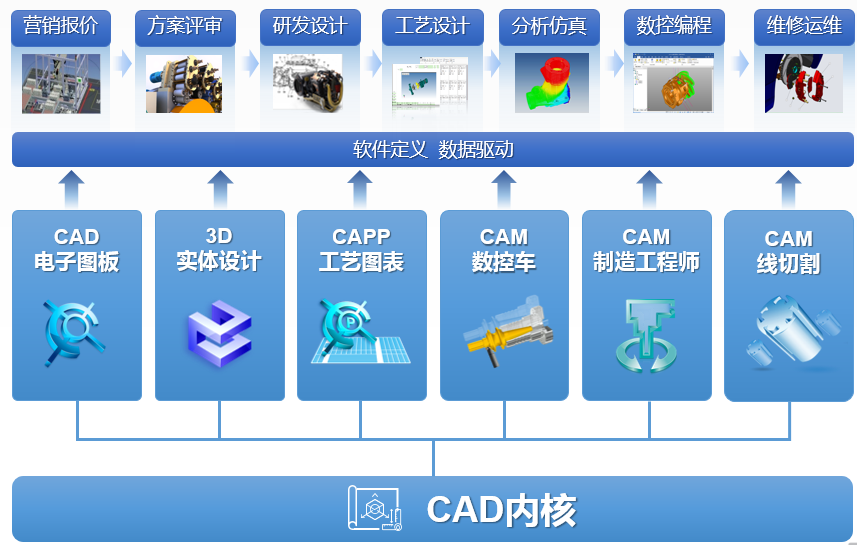 营销报价

方案评审

研发设计

工艺设计

分析仿真

数控编程

维修运维

软件定义 数据驱动

CAD
电子图板

3D
实体设计

CAPP
工艺图表

CAM
数控车

CAM
制造工程师

CAM
线切割

CAD内核